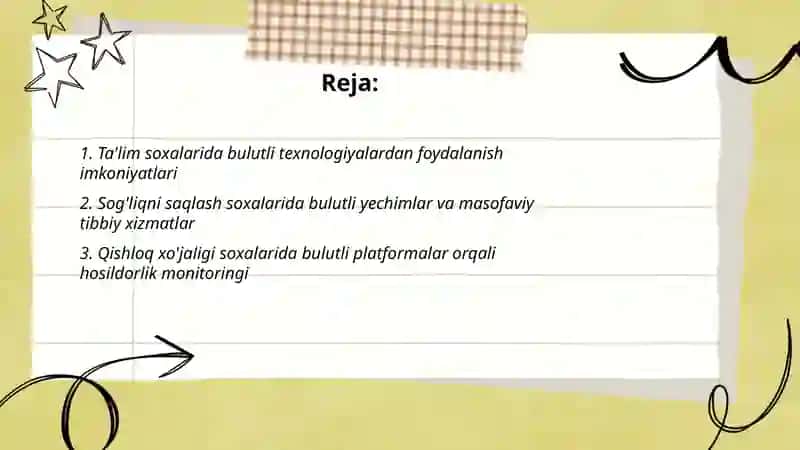 Reja:

1. Ta'lim soxalarida bulutli texnologiyalardan foydalanish imkoniyatlari

2. Sog'liqni saqlash soxalarida bulutli yechimlar va masofaviy tibbiy xizmatlar

3. Qishloq xo'jaligi soxalarida bulutli platformalar orqali hosildorlik monitoringi